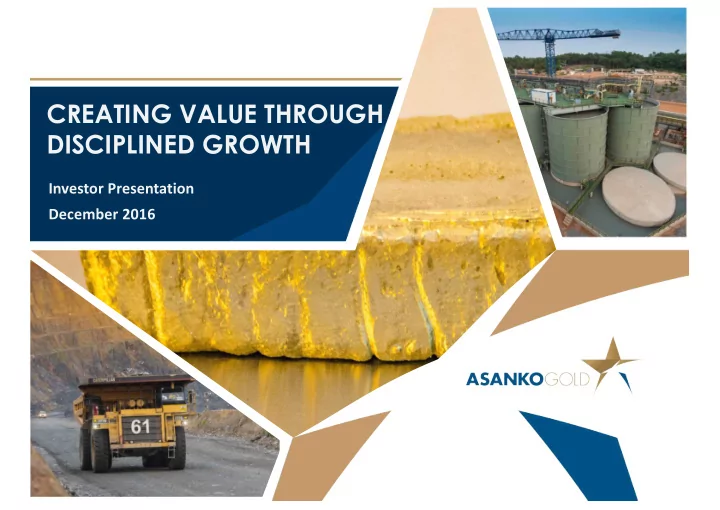 CREATING VALUE THROUGH DISCIPLINED GROWTH

Investor Presentation

December 2016

61

ASANKOGOLD